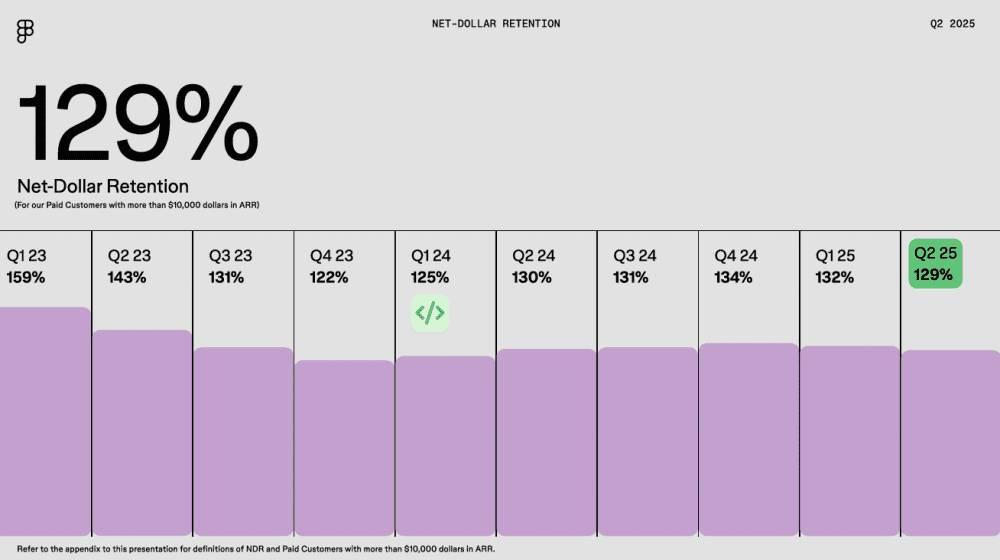 NET-DOLLAR RETENTION

Q2 2025

129%

Net-Dollar Retention

(For our Paid Customers with more than \$10,000 dollars in ARR)

Q1 23
159%

Q2 23
143%

Q3 23
131%

Q4 23
122%

Q1 24
125%

</>

Q2 24
130%

Q3 24
131%

Q4 24
134%

Q1 25
132%

Q2 25
129%

Refer to the appendix to this presentation for definitions of NDR and Paid Customers with more than \$10,000 dollars in ARR.